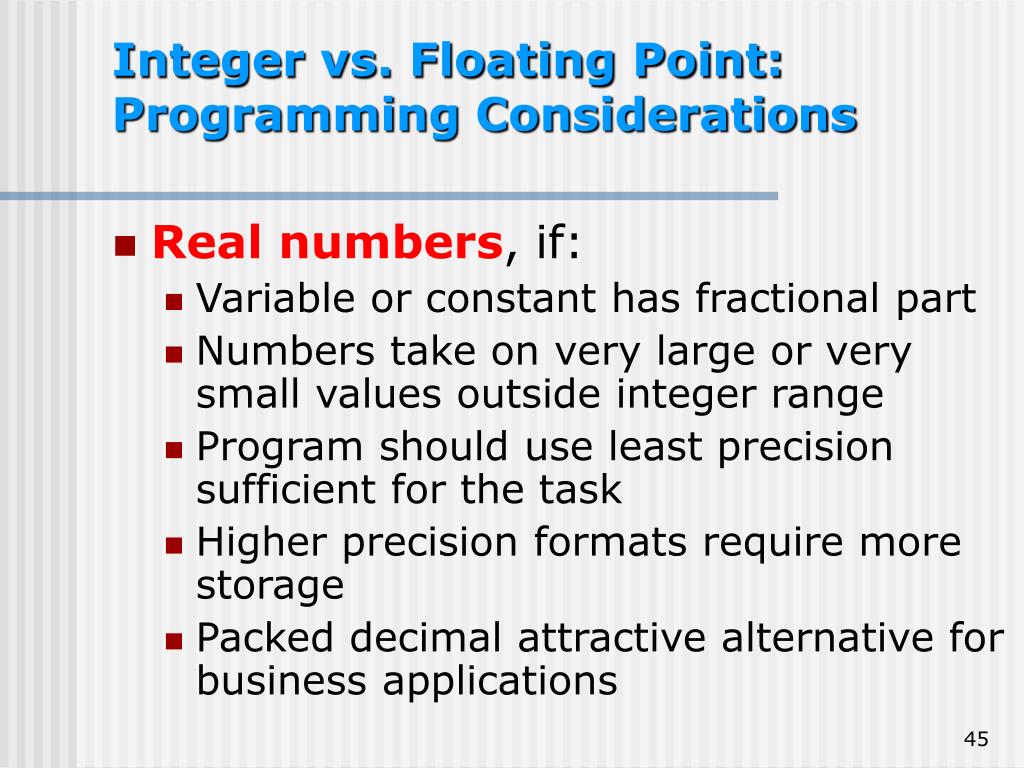 Integer vs. Floating Point: Programming Considerations

Real numbers, if:
Variable or constant has fractional part
Numbers take on very large or very small values outside integer range
Program should use least precision sufficient for the task
Higher precision formats require more storage
Packed decimal attractive alternative for business applications

45